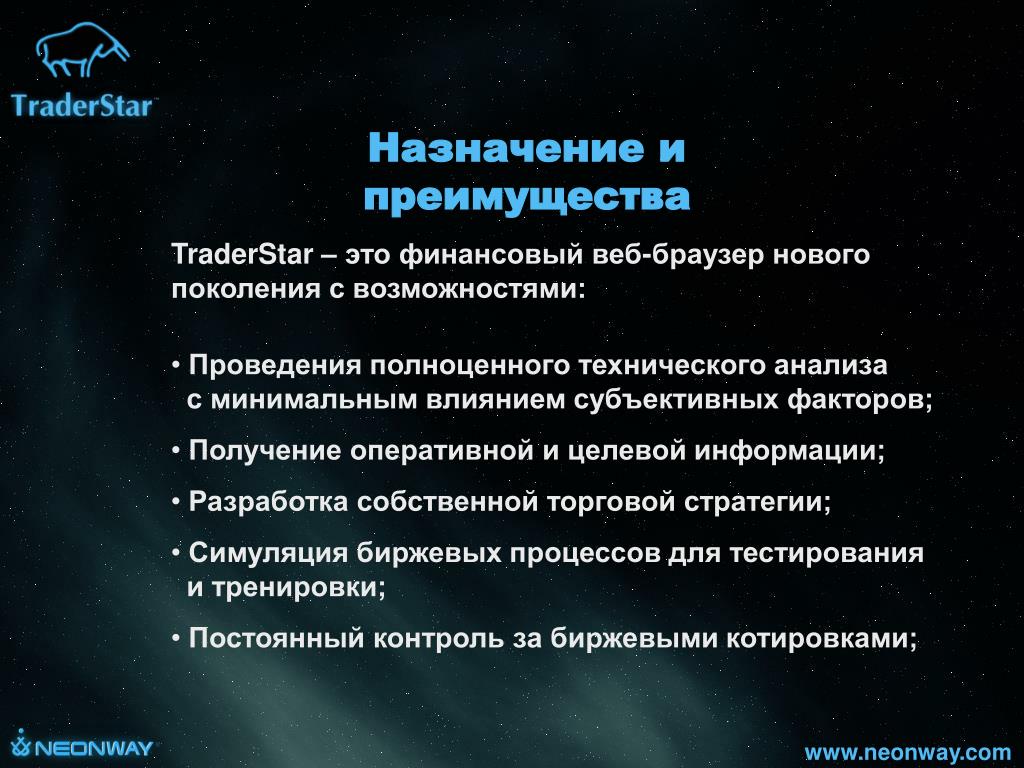 TraderStar

Назначение и преимущества

TraderStar – это финансовый веб-браузер нового поколения с возможностями:

• Проведения полноценного технического анализа с минимальным влиянием субъективных факторов;

• Получение оперативной и целевой информации;

• Разработка собственной торговой стратегии;

• Симуляция биржевых процессов для тестирования и тренировки;

• Постоянный контроль за биржевыми котировками;

NEONWAY

www.neonway.com